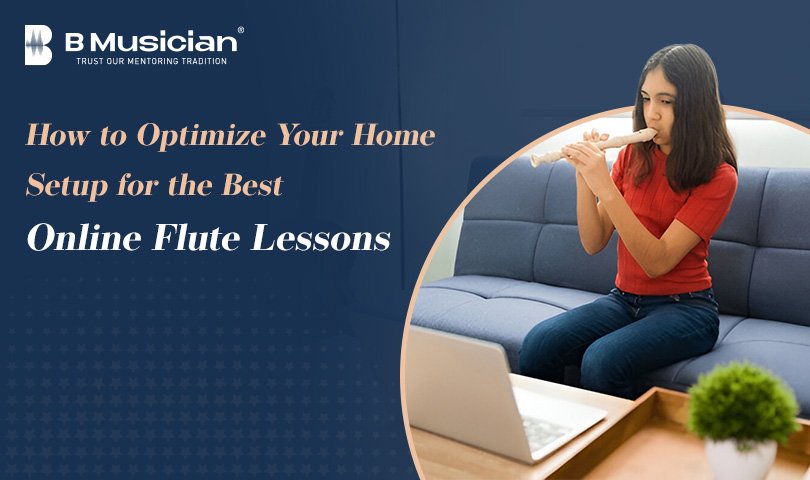 B Musician®
TRUST OUR MENTORING TRADITION

How to Optimize Your Home Setup for the Best
Online Flute Lessons